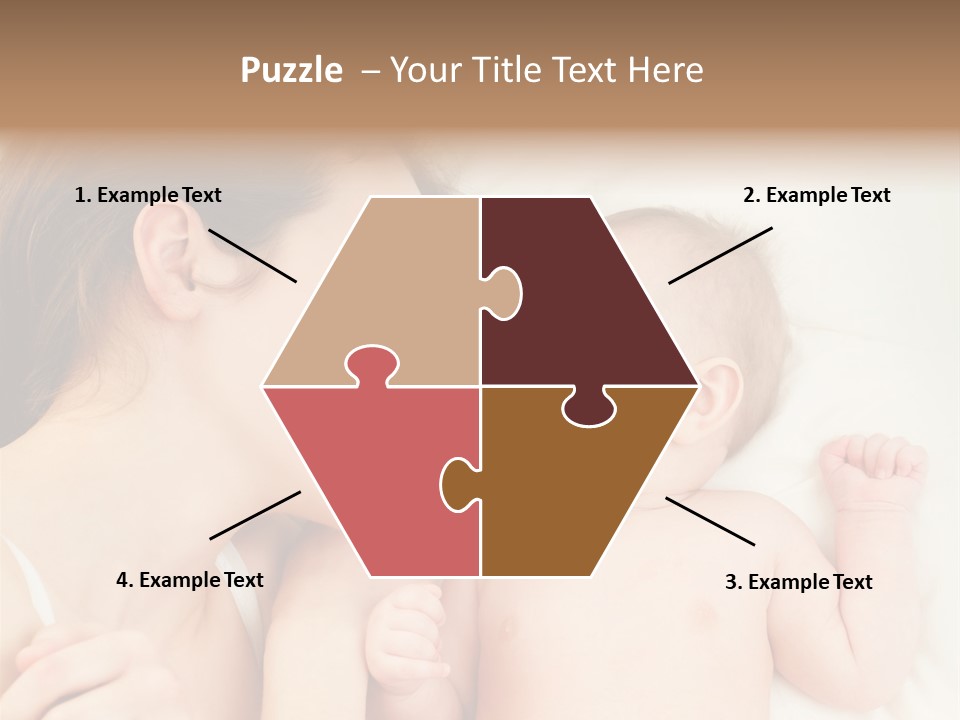 Puzzle – Your Title Text Here

1. Example Text

2. Example Text

4. Example Text

3. Example Text